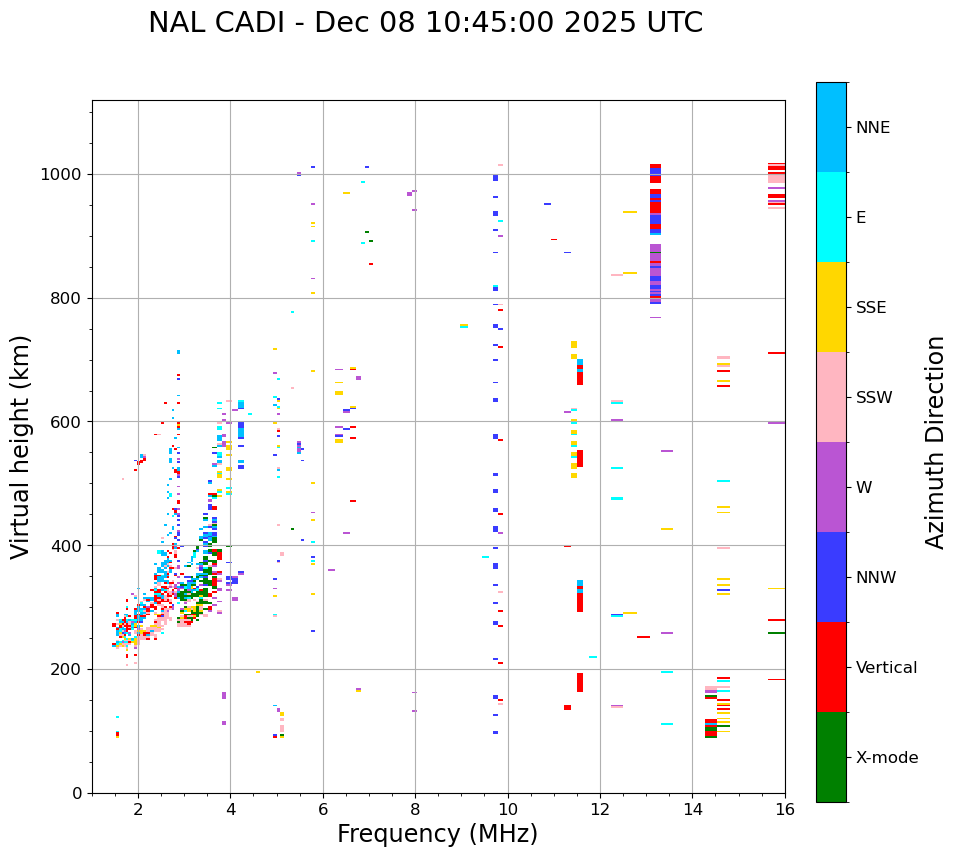 NAL CADI - Dec 08 10:45:00 2025 UTC

Virtual height (km)

1000
800
600
400
200
0

2
4
6
8
10
12
14
16

Frequency (MHz)

NNE
E
SSE
SSW
W
NNW
Vertical
X-mode

Azimuth Direction